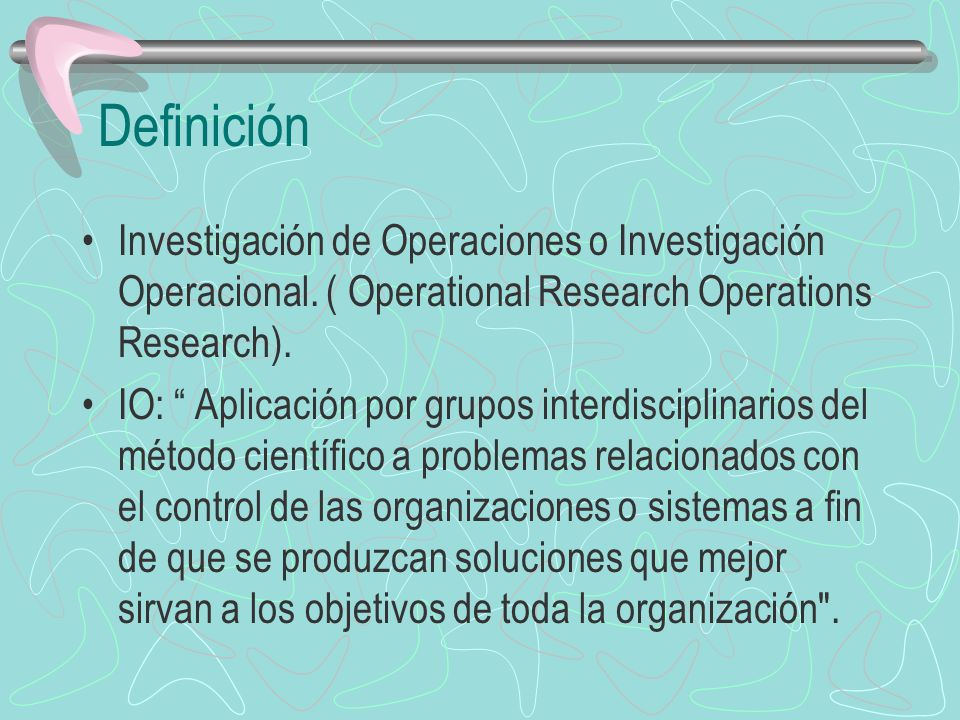 Definición

• Investigación de Operaciones o Investigación Operacional. ( Operational Research Operations Research).

• IO: “ Aplicación por grupos interdisciplinarios del método científico a problemas relacionados con el control de las organizaciones o sistemas a fin de que se produzcan soluciones que mejor sirvan a los objetivos de toda la organización".